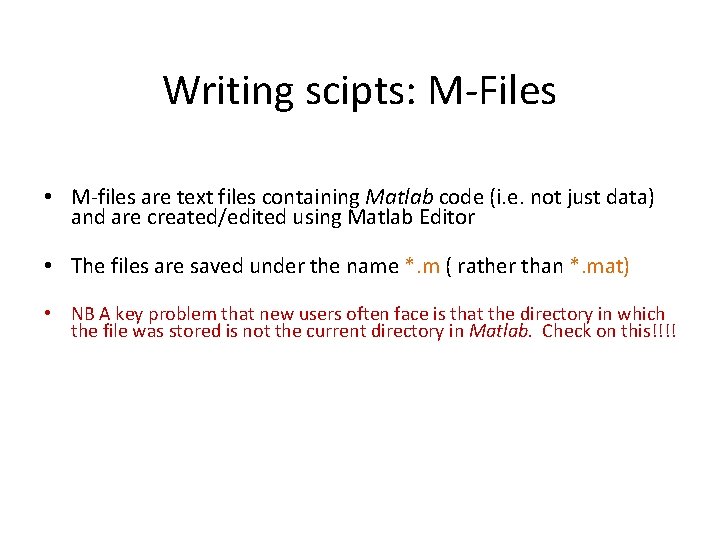 Writing scipts: M-Files

• M-files are text files containing Matlab code (i.e. not just data) and are created/edited using Matlab Editor

• The files are saved under the name *.m ( rather than *.mat)

• NB A key problem that new users often face is that the directory in which the file was stored is not the current directory in Matlab. Check on this!!!!